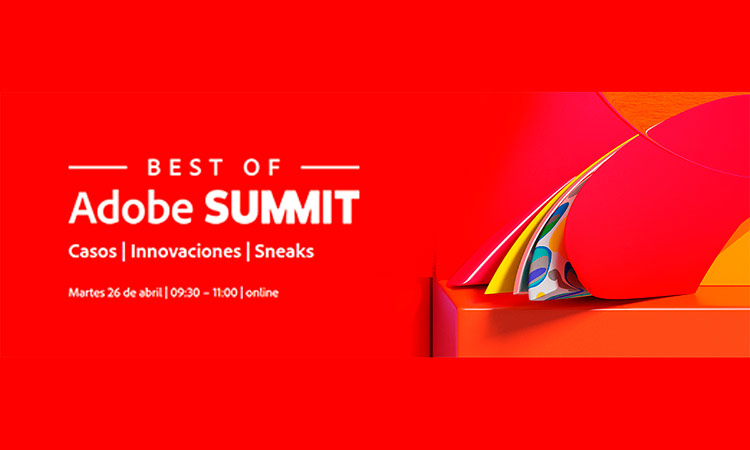 BEST OF
Adobe SUMMIT

Casos | Innovaciones | Sneaks

Martes 26 de abril | 09:30 – 11:00 | online